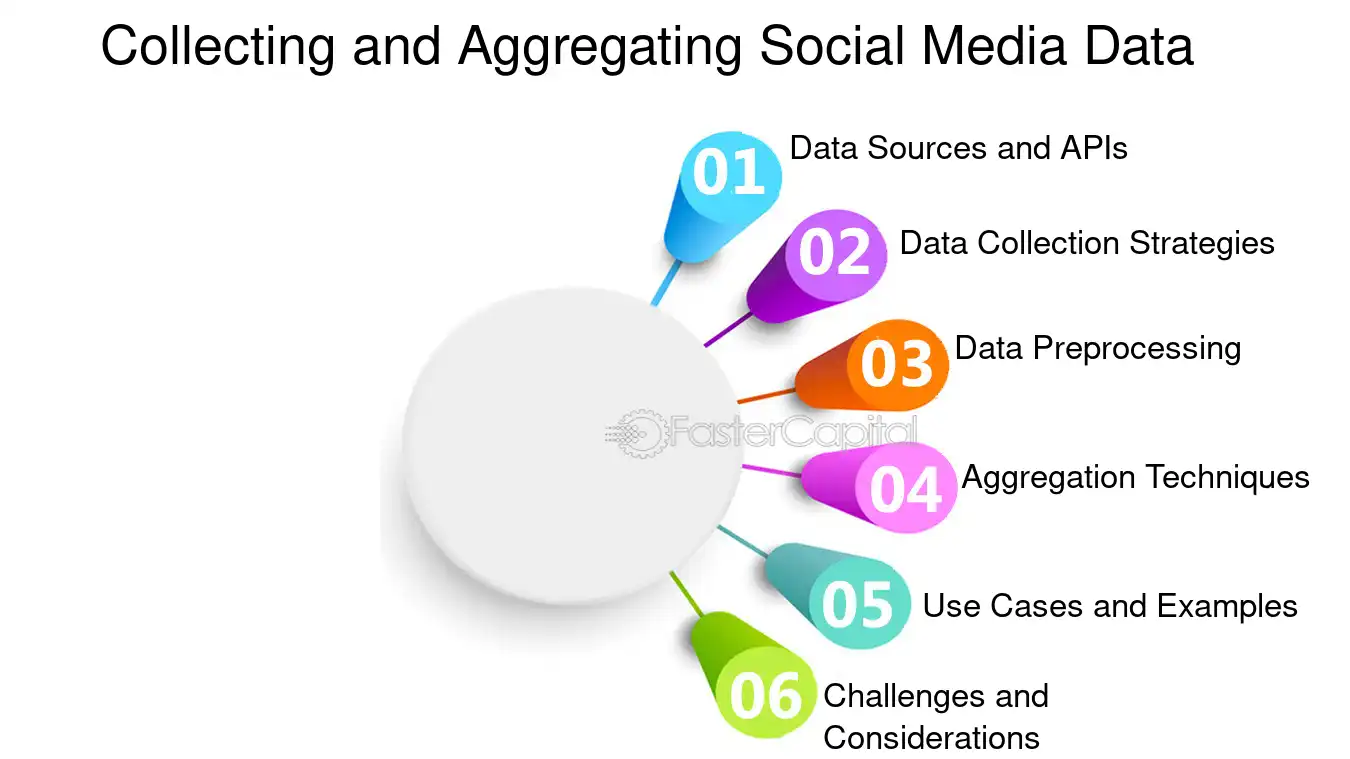 Collecting and Aggregating Social Media Data

01 Data Sources and APIs

02 Data Collection Strategies

03 Data Preprocessing

FasterCapital

04 Aggregation Techniques

05 Use Cases and Examples

06 Challenges and Considerations